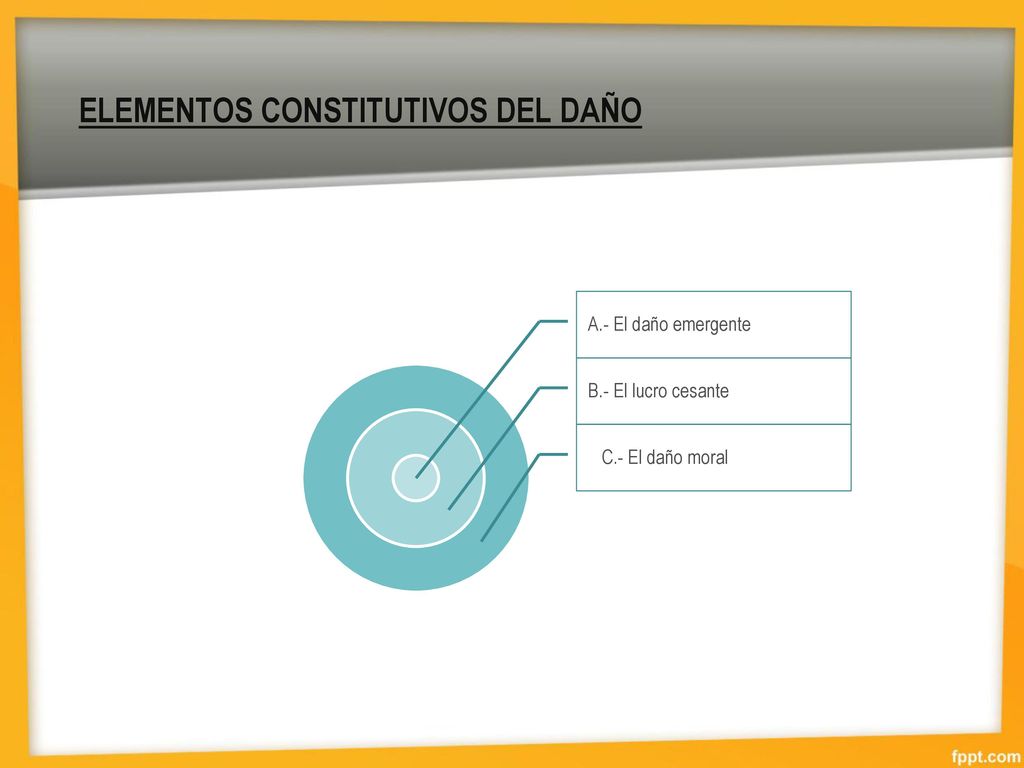 ELEMENTOS CONSTITUTIVOS DEL DAÑO

A.- El daño emergente

B.- El lucro cesante

C.- El daño moral

fppt.com